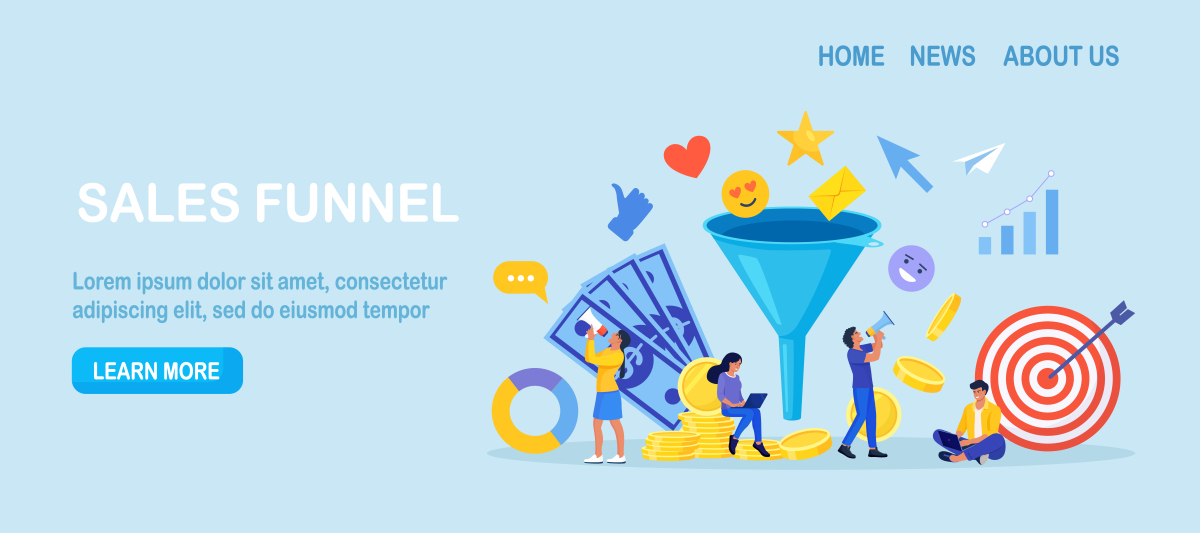 HOME NEWS ABOUT US

SALES FUNNEL

Lorem ipsum dolor sit amet, consectetur adipiscing elit, sed do eiusmod tempor

LEARN MORE